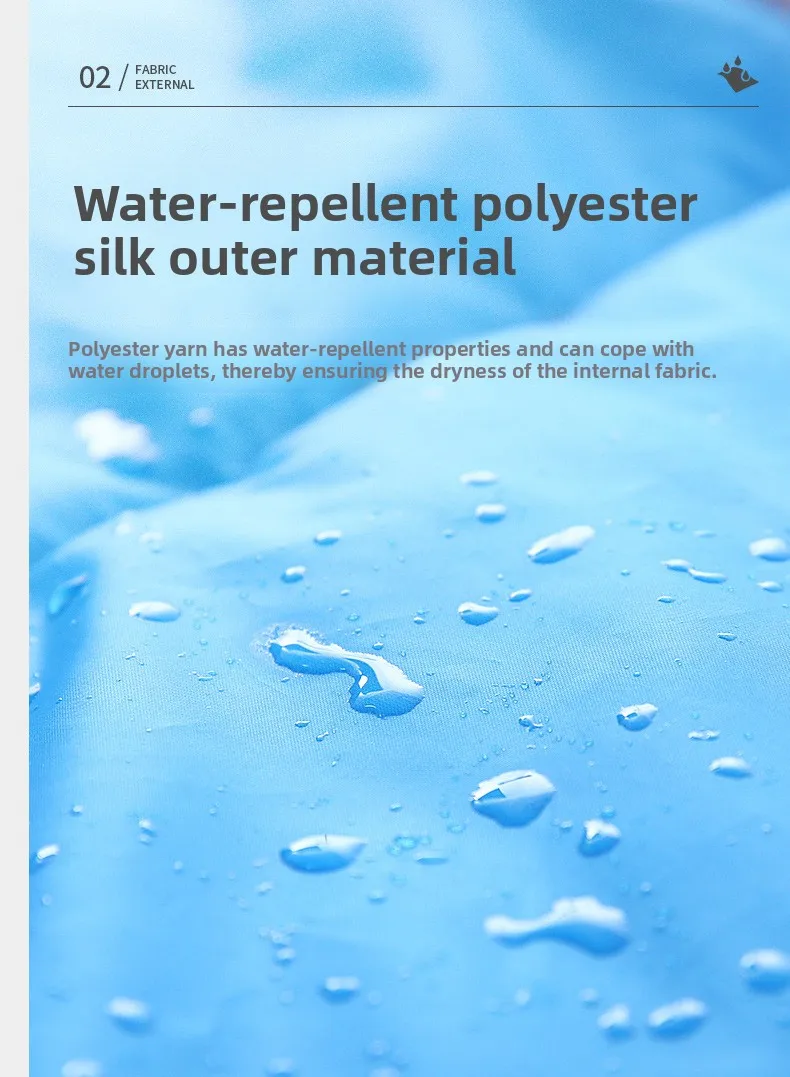 02 / FABRIC EXTERNAL

Water-repellent polyester silk outer material

Polyester yarn has water-repellent properties and can cope with water droplets, thereby ensuring the dryness of the internal fabric.